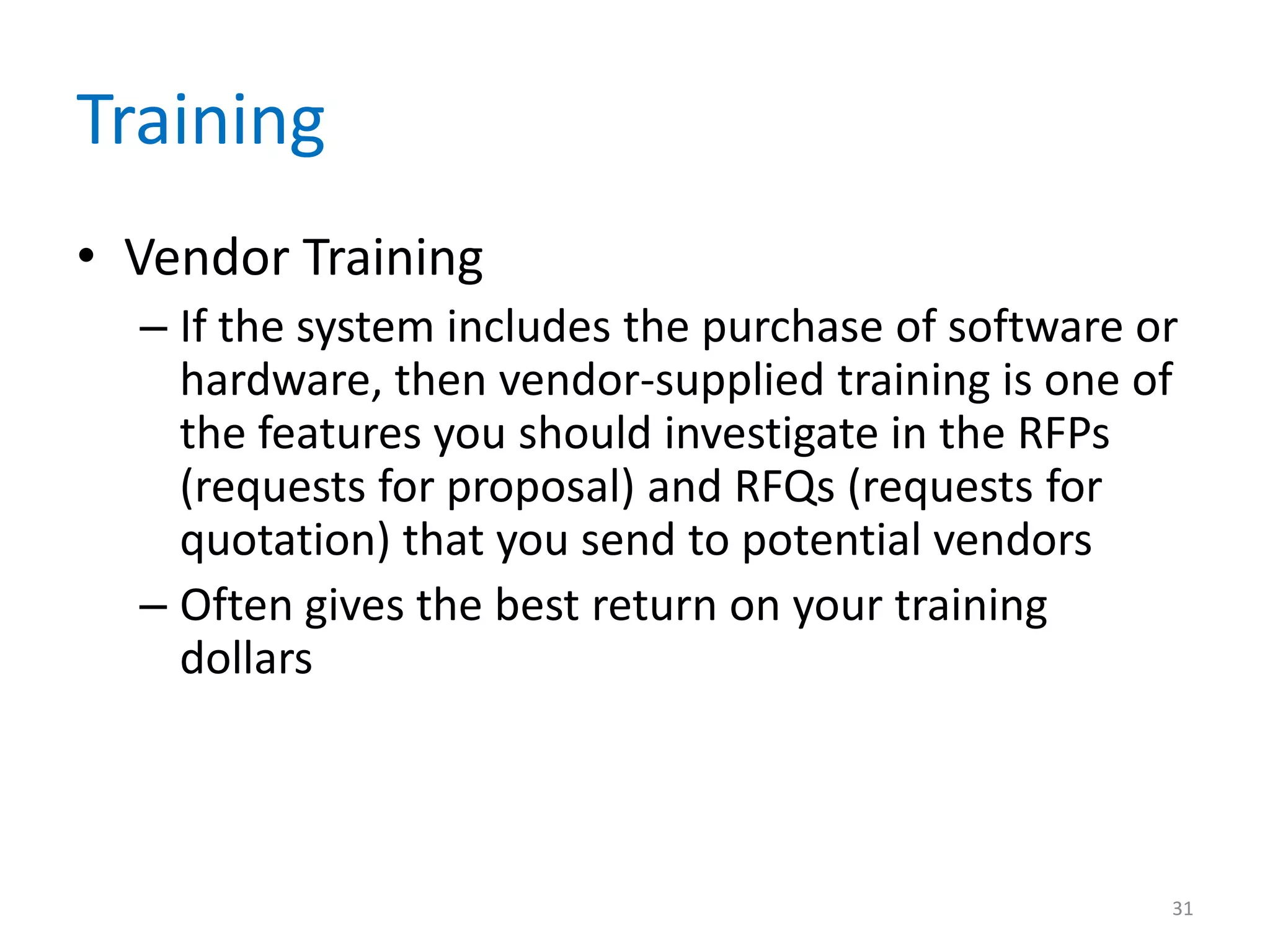 Training

• Vendor Training

– If the system includes the purchase of software or hardware, then vendor-supplied training is one of the features you should investigate in the RFPs (requests for proposal) and RFQs (requests for quotation) that you send to potential vendors

– Often gives the best return on your training dollars

31